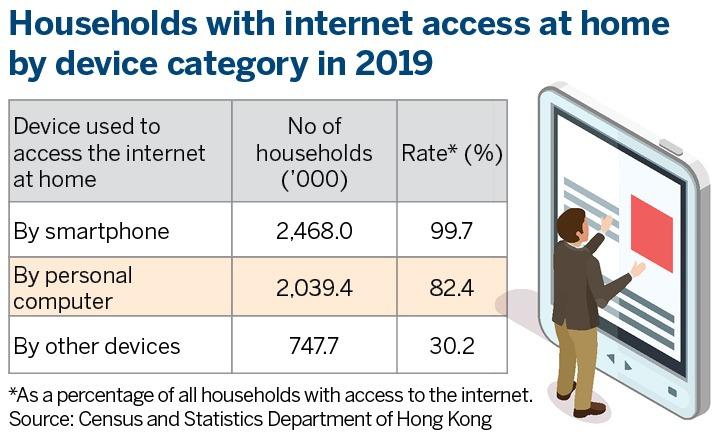 Households with internet access at home by device category in 2019

| Device used to access the internet at home | No of households ('000) | Rate* (%) |
|---|---|---|
| By smartphone | 2,468.0 | 99.7 |
| By personal computer | 2,039.4 | 82.4 |
| By other devices | 747.7 | 30.2 |

*As a percentage of all households with access to the internet.
Source: Census and Statistics Department of Hong Kong